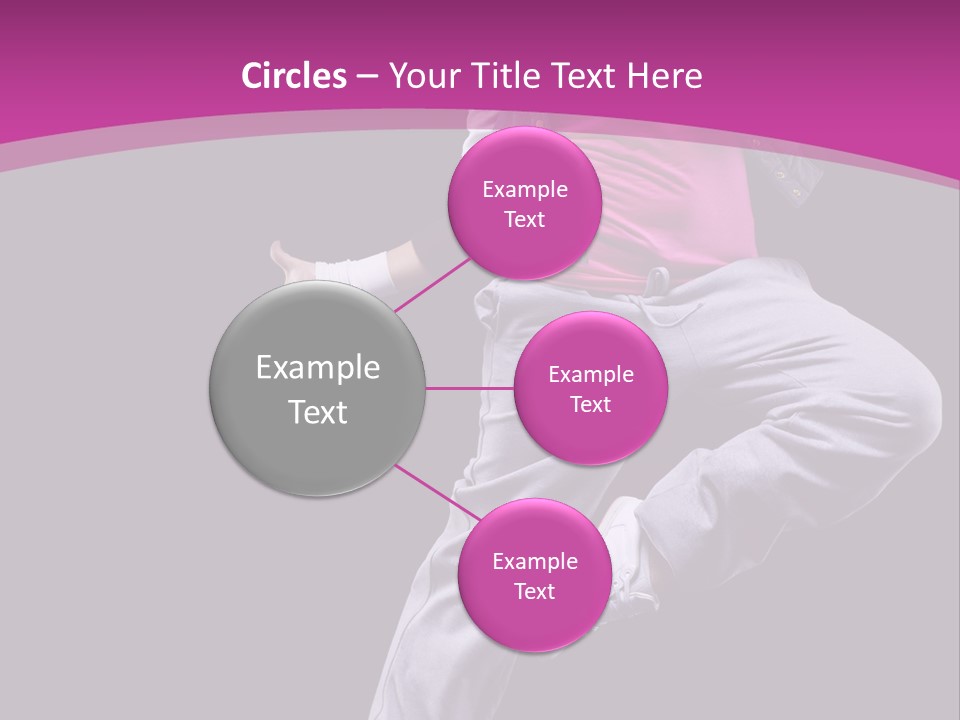 Circles – Your Title Text Here

Example Text

Example Text

Example Text

Example Text